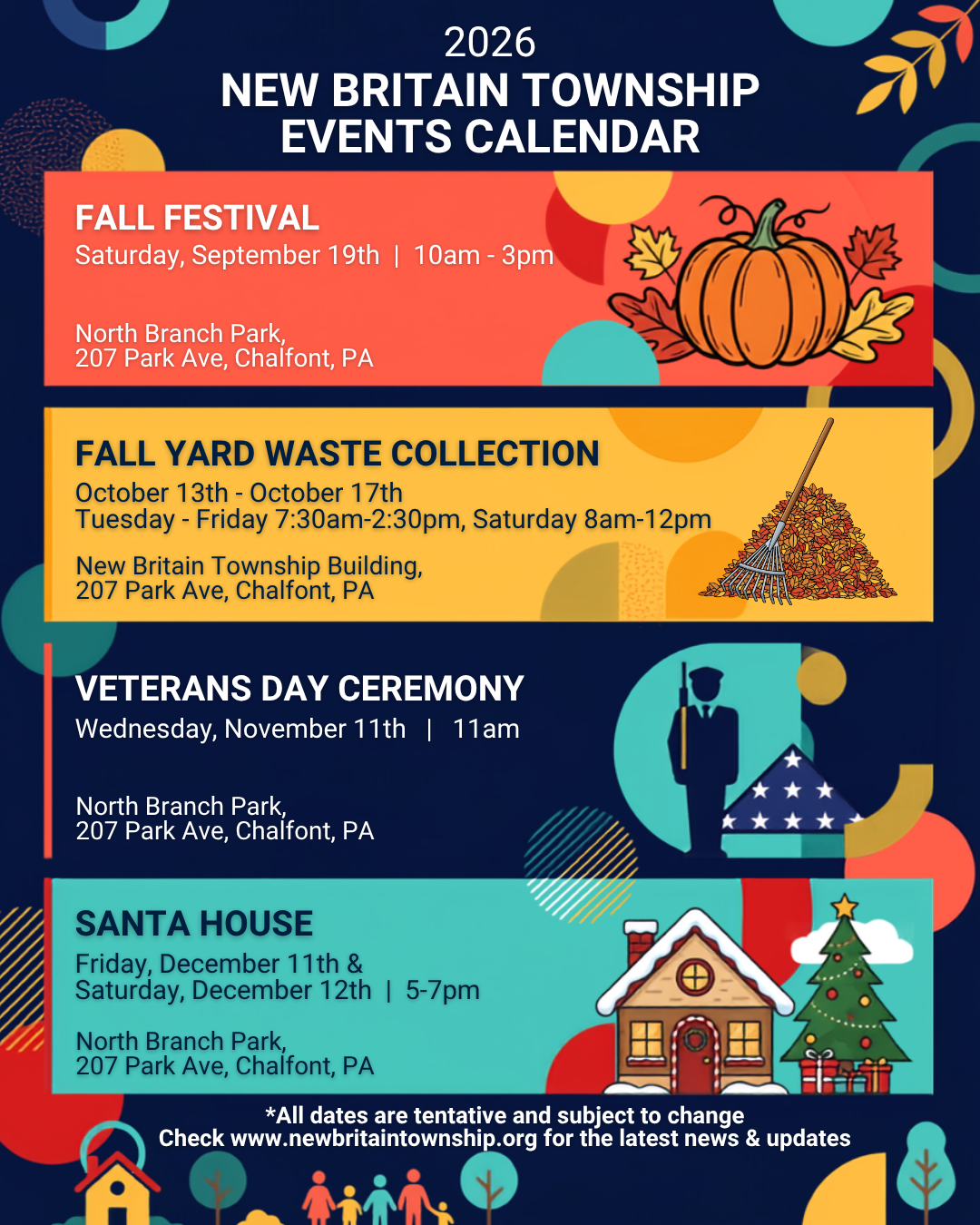 2026
NEW BRITAIN TOWNSHIP
EVENTS CALENDAR

FALL FESTIVAL
Saturday, September 19th | 10am - 3pm

North Branch Park,
207 Park Ave, Chalfont, PA

FALL YARD WASTE COLLECTION
October 13th - October 17th
Tuesday - Friday 7:30am-2:30pm, Saturday 8am-12pm

New Britain Township Building,
207 Park Ave, Chalfont, PA

VETERANS DAY CEREMONY
Wednesday, November 11th | 11am

North Branch Park,
207 Park Ave, Chalfont, PA

SANTA HOUSE
Friday, December 11th &
Saturday, December 12th | 5-7pm

North Branch Park,
207 Park Ave, Chalfont, PA

*All dates are tentative and subject to change
Check www.newbritaintownship.org for the latest news & updates